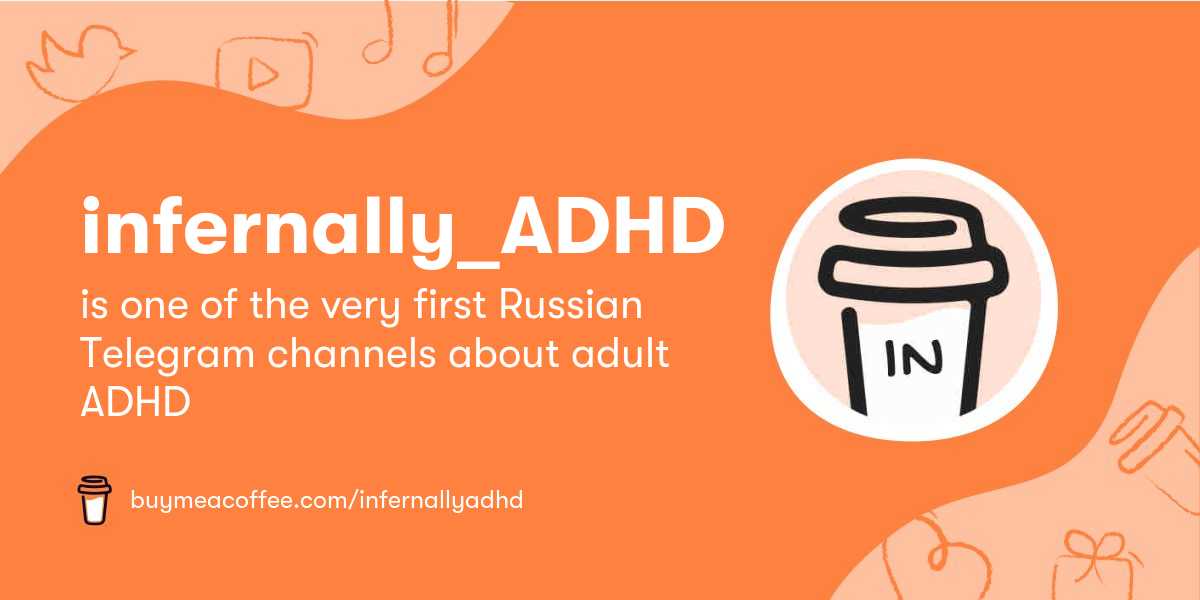 infernally_ADHD

is one of the very first Russian Telegram channels about adult ADHD

IN

buymeacoffee.com/infernallyadhd